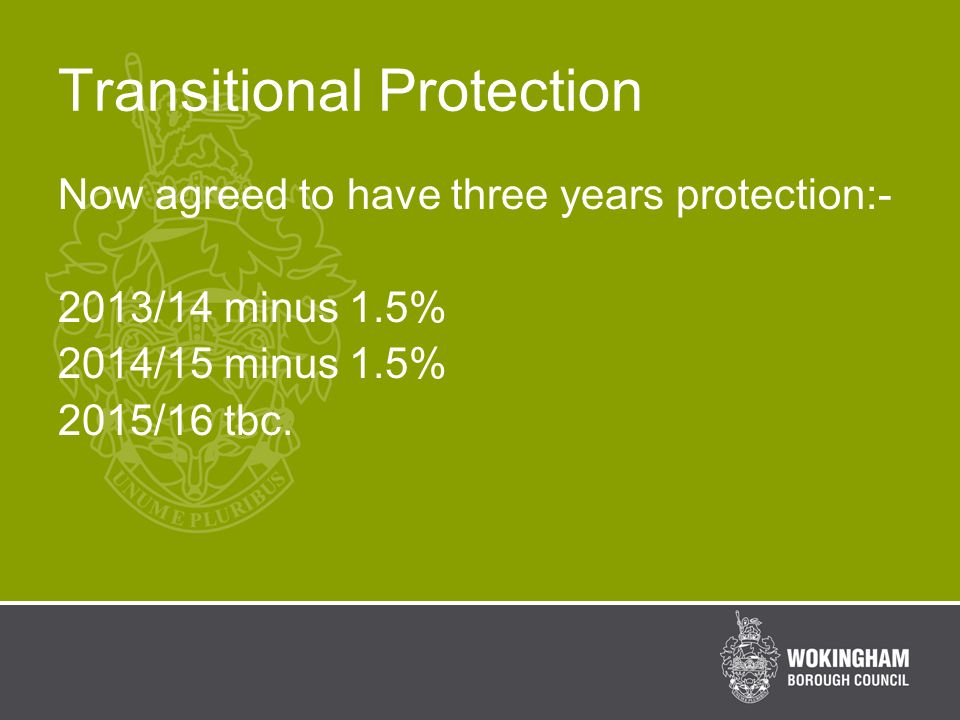 Transitional Protection

Now agreed to have three years protection:-

2013/14 minus 1.5%
2014/15 minus 1.5%
2015/16 tbc.

UNUM E PLURIBUS

WOKINGHAM
BOROUGH COUNCIL